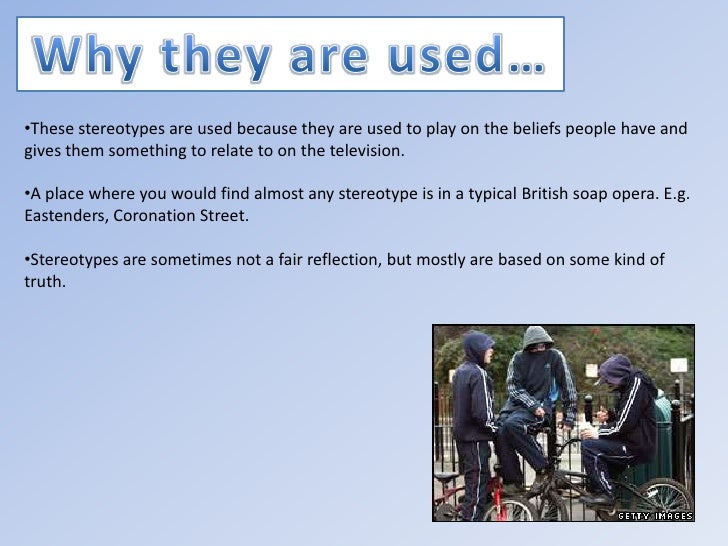 Why they are used…

•These stereotypes are used because they are used to play on the beliefs people have and gives them something to relate to on the television.

•A place where you would find almost any stereotype is in a typical British soap opera. E.g. Eastenders, Coronation Street.

•Stereotypes are sometimes not a fair reflection, but mostly are based on some kind of truth.

GETTY IMAGES